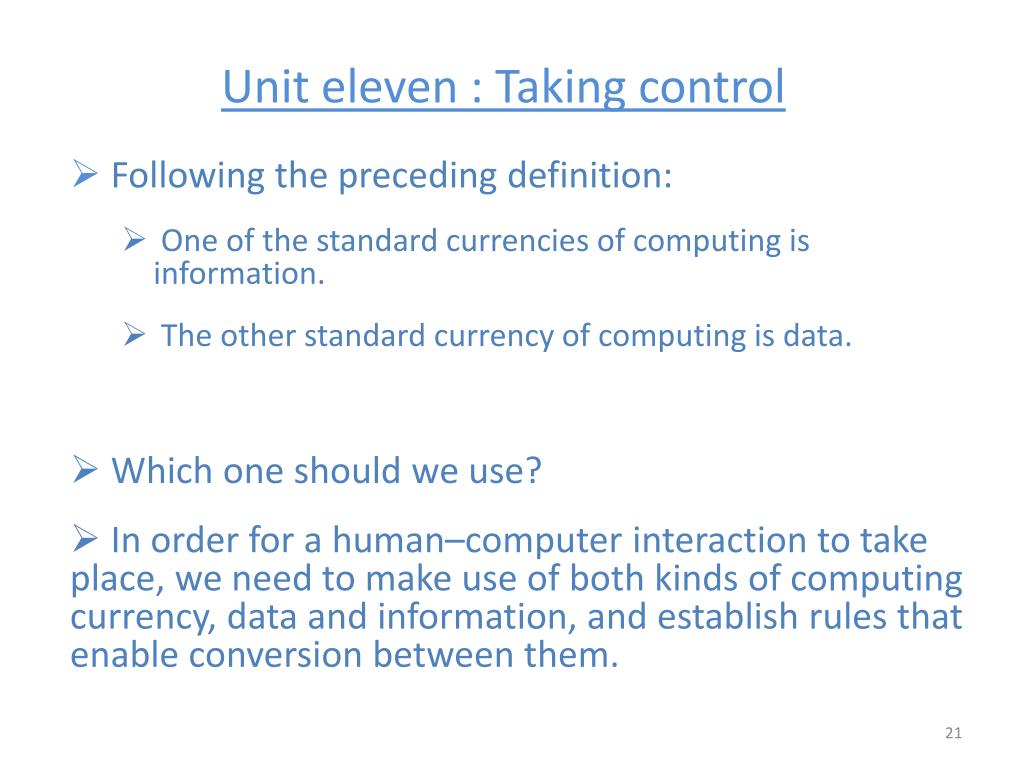 Unit eleven : Taking control

➢ Following the preceding definition:

➢ One of the standard currencies of computing is information.

➢ The other standard currency of computing is data.

➢ Which one should we use?

➢ In order for a human–computer interaction to take place, we need to make use of both kinds of computing currency, data and information, and establish rules that enable conversion between them.

21